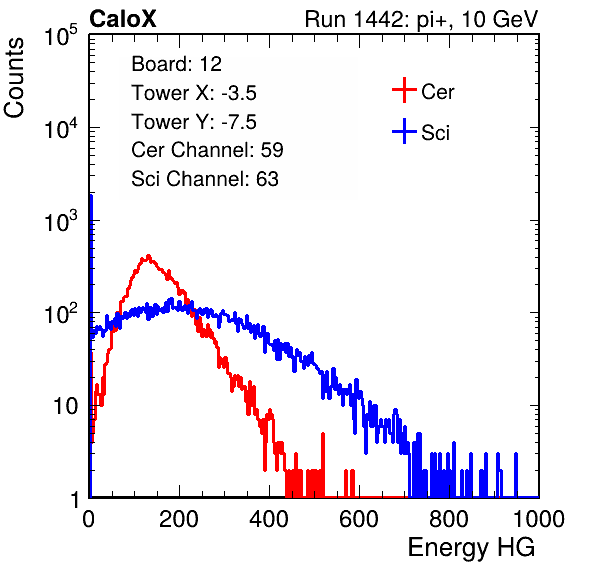 CaloX

Run 1442: pi+, 10 GeV

Counts

$10^5$

$10^4$

$10^3$

$10^2$

10

1

Board: 12
Tower X: -3.5
Tower Y: -7.5
Cer Channel: 59
Sci Channel: 63

Cer

Sci

0 200 400 600 800 1000

Energy HG